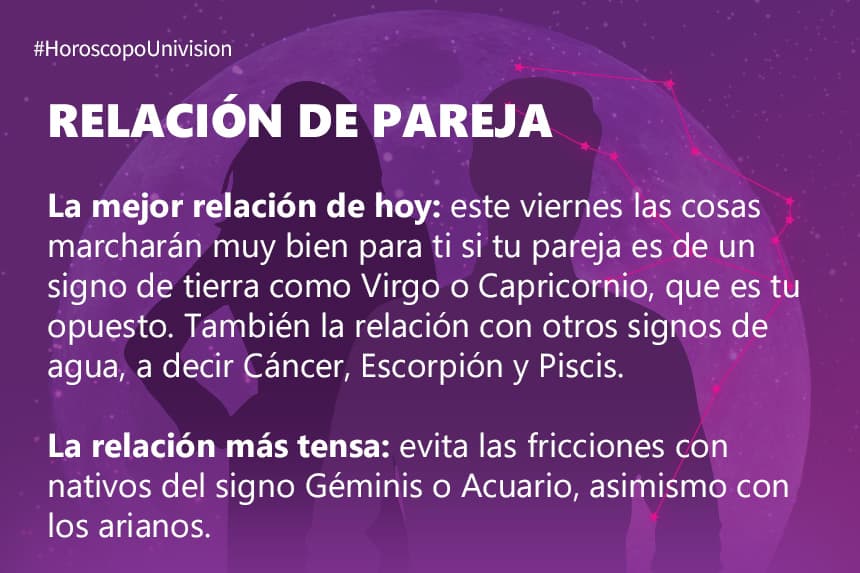 #HoroscopoUnivision

RELACIÓN DE PAREJA

La mejor relación de hoy: este viernes las cosas marcharán muy bien para ti si tu pareja es de un signo de tierra como Virgo o Capricornio, que es tu opuesto. También la relación con otros signos de agua, a decir Cáncer, Escorpión y Piscis.

La relación más tensa: evita las fricciones con nativos del signo Géminis o Acuario, asimismo con los arianos.